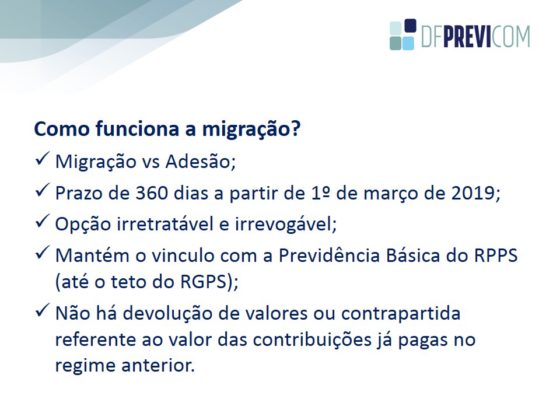 DFPREVICOM

Como funciona a migração?

✓ Migração vs Adesão;

✓ Prazo de 360 dias a partir de 1º de março de 2019;

✓ Opção irretratável e irrevogável;

✓ Mantém o vinculo com a Previdência Básica do RPPS (até o teto do RGPS);

✓ Não há devolução de valores ou contrapartida referente ao valor das contribuições já pagas no regime anterior.